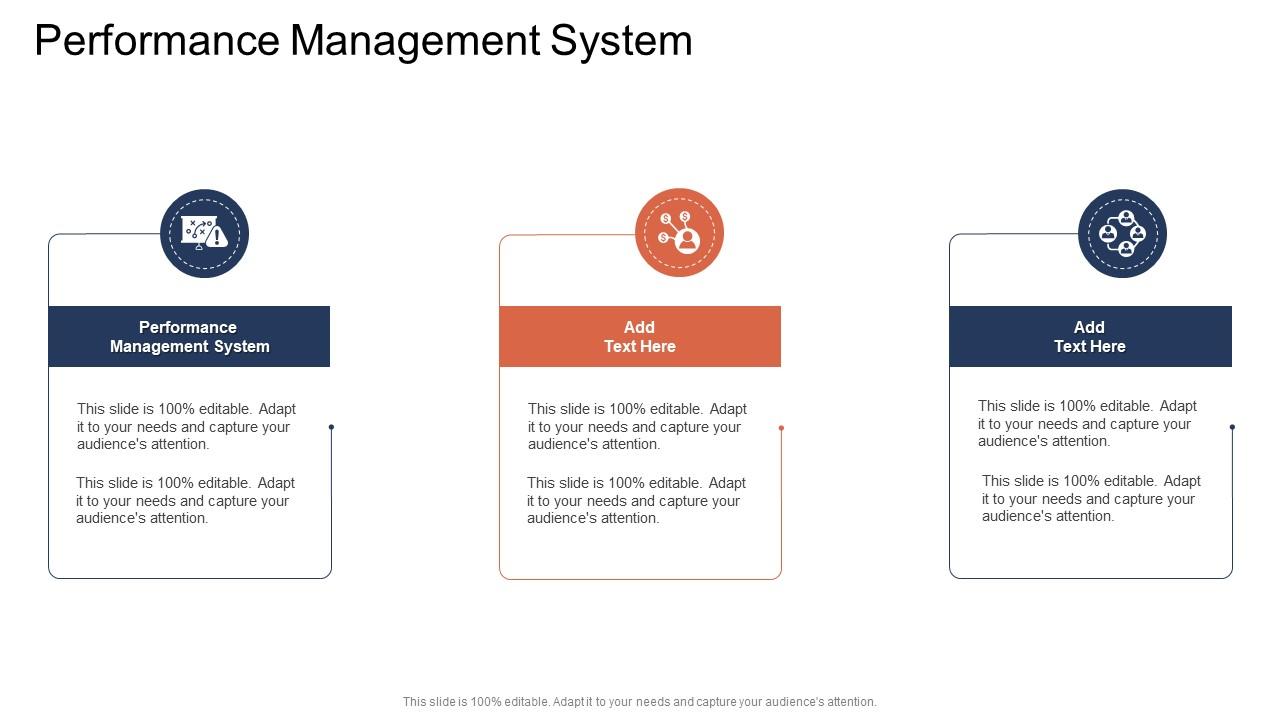 Performance Management System

Performance Management System

This slide is 100% editable. Adapt it to your needs and capture your audience's attention.

This slide is 100% editable. Adapt it to your needs and capture your audience's attention.

Add Text Here

This slide is 100% editable. Adapt it to your needs and capture your audience's attention.

This slide is 100% editable. Adapt it to your needs and capture your audience's attention.

Add Text Here

This slide is 100% editable. Adapt it to your needs and capture your audience's attention.

This slide is 100% editable. Adapt it to your needs and capture your audience's attention.

This slide is 100% editable. Adapt it to your needs and capture your audience's attention.